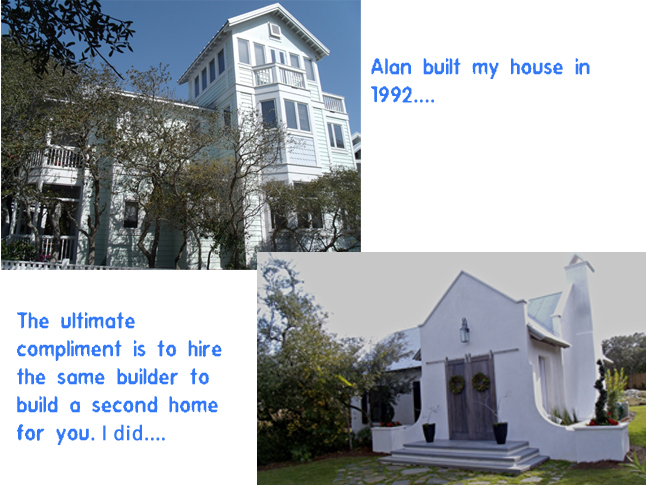 Alan built my house in 1992....

The ultimate compliment is to hire the same builder to build a second home for you. I did....